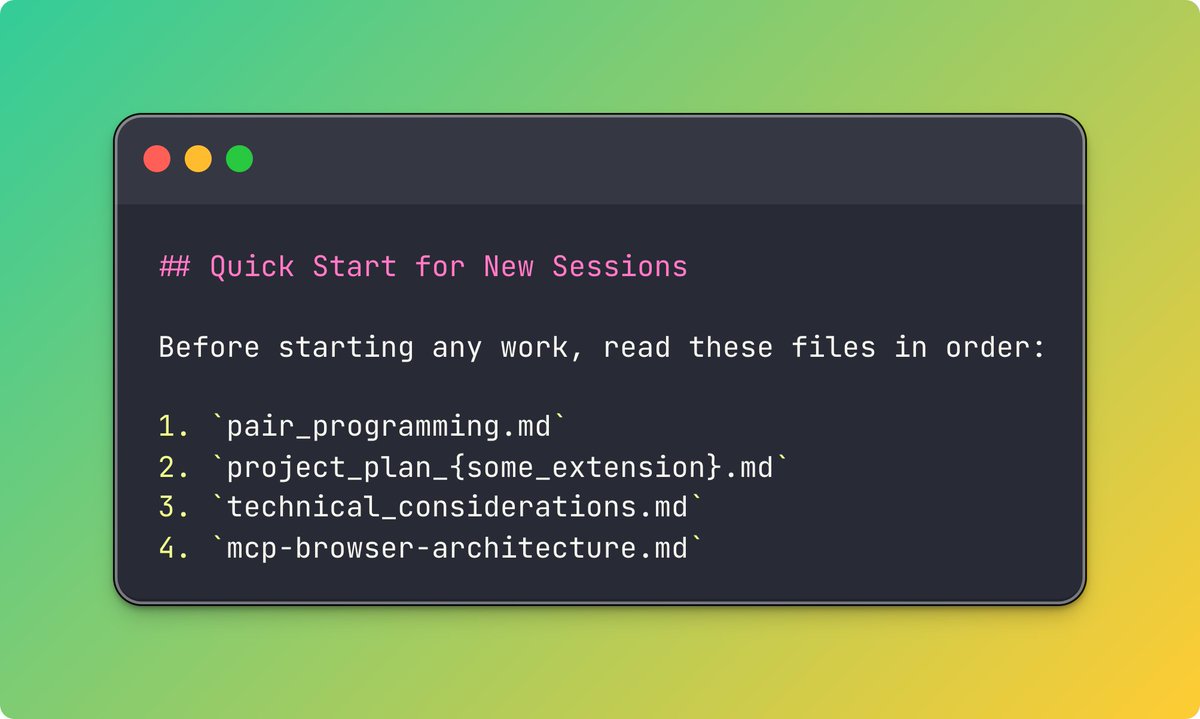 ## Quick Start for New Sessions

Before starting any work, read these files in order:

1. `pair_programming.md`
2. `project_plan_{some_extension}.md`
3. `technical_considerations.md`
4. `mcp-browser-architecture.md`